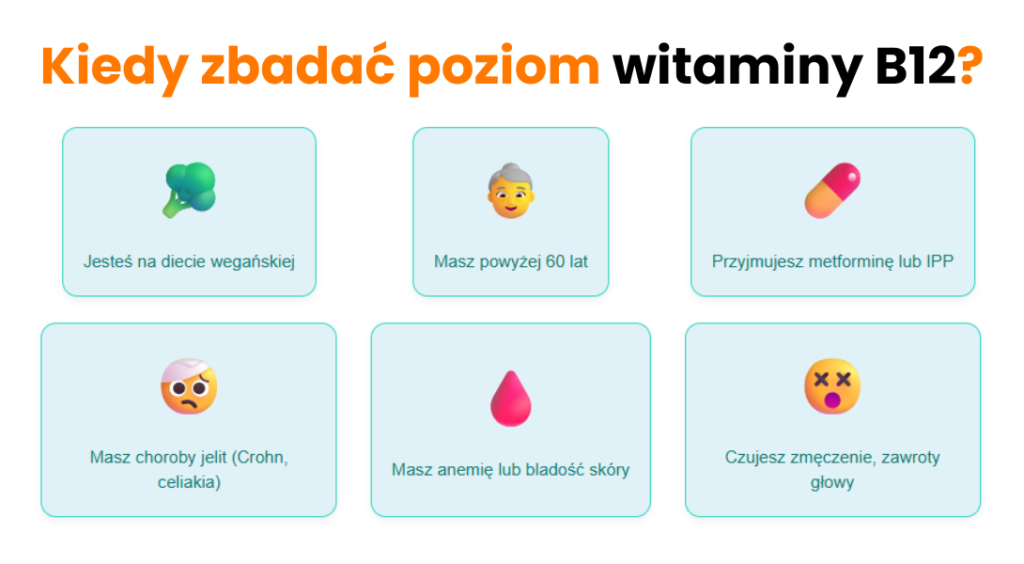 Kiedy zbadać poziom witaminy B12?

Jesteś na diecie wegańskiej

Masz powyżej 60 lat

Przyjmujesz metforminę lub IPP

Masz choroby jelit (Crohn, celiakia)

Masz anemię lub bladość skóry

Czujesz zmęczenie, zawroty głowy